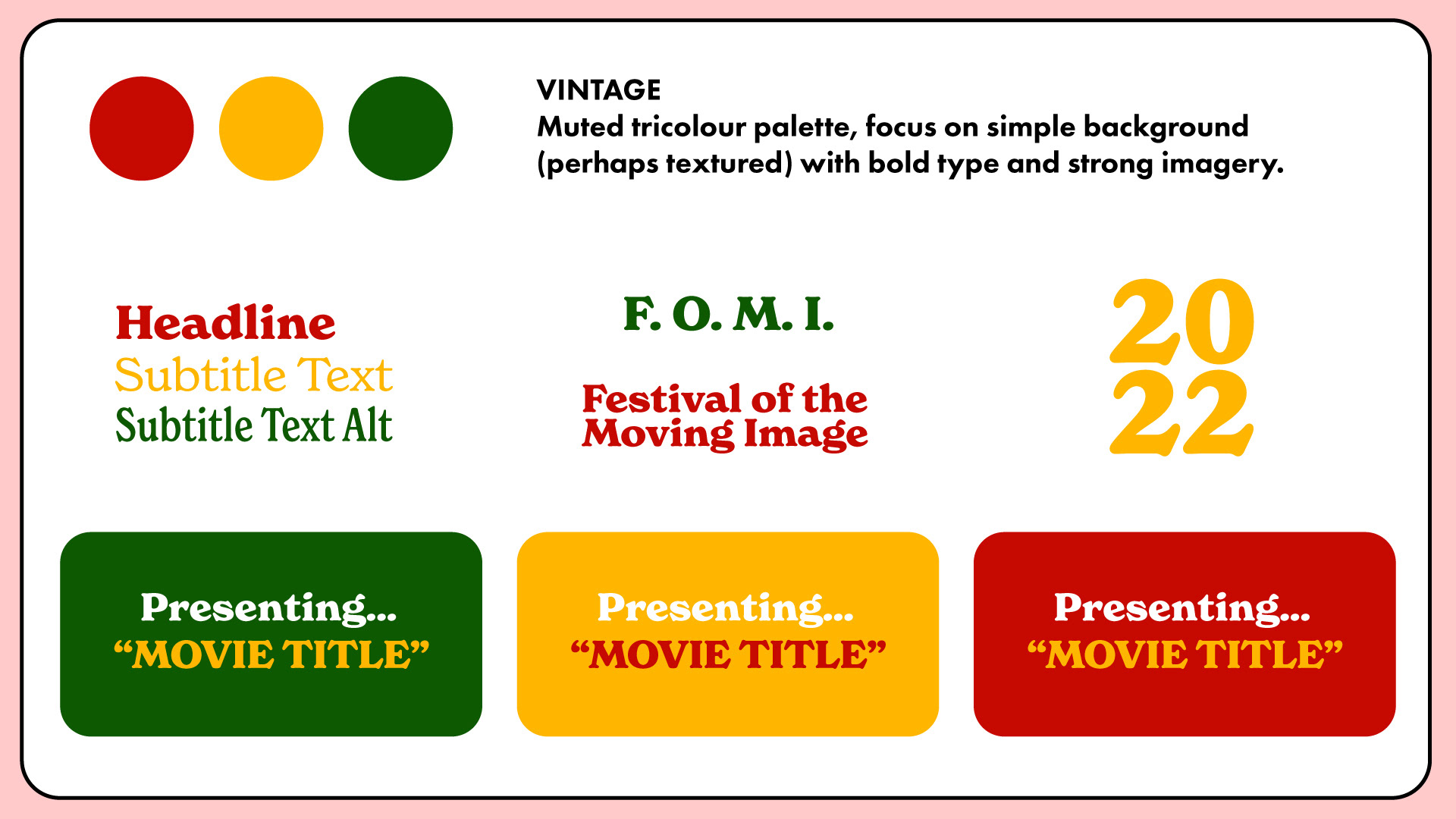 VINTAGE
Muted tricolour palette, focus on simple background (perhaps textured) with bold type and strong imagery.

Headline
Subtitle Text
Subtitle Text Alt

F. O. M. I.

Festival of the Moving Image

20
22

Presenting...
“MOVIE TITLE”

Presenting...
“MOVIE TITLE”

Presenting...
“MOVIE TITLE”